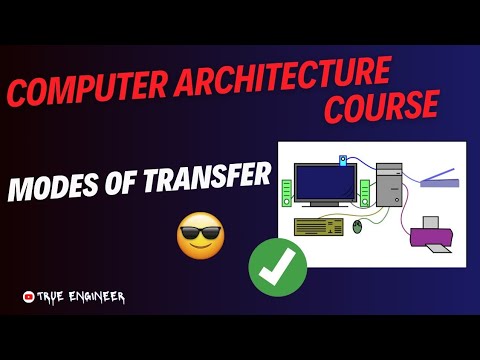 COMPUTER ARCHITECTURE COURSE

MODES OF TRANSFER

TRUE ENGINEER